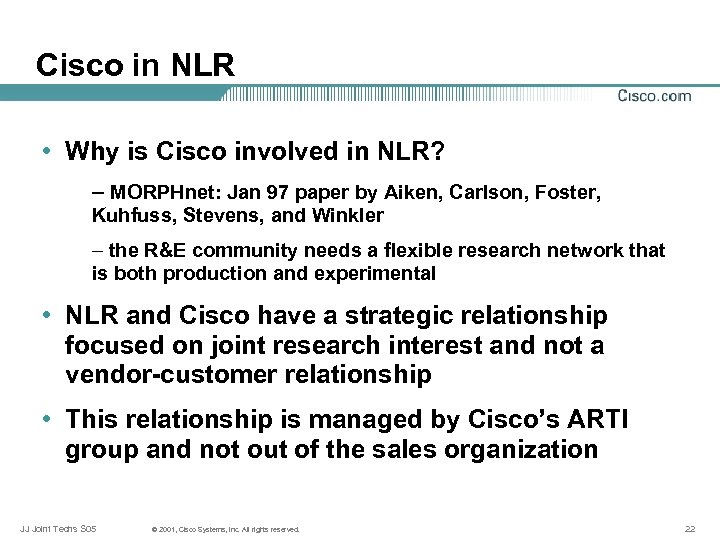 Cisco in NLR

Cisco.com

• Why is Cisco involved in NLR?

– MORPHnet: Jan 97 paper by Aiken, Carlson, Foster, Kuhfuss, Stevens, and Winkler

– the R&E community needs a flexible research network that is both production and experimental

• NLR and Cisco have a strategic relationship focused on joint research interest and not a vendor-customer relationship

• This relationship is managed by Cisco's ARTI group and not out of the sales organization

JJ Joint Techs S05

© 2001, Cisco Systems, Inc. All rights reserved.

22